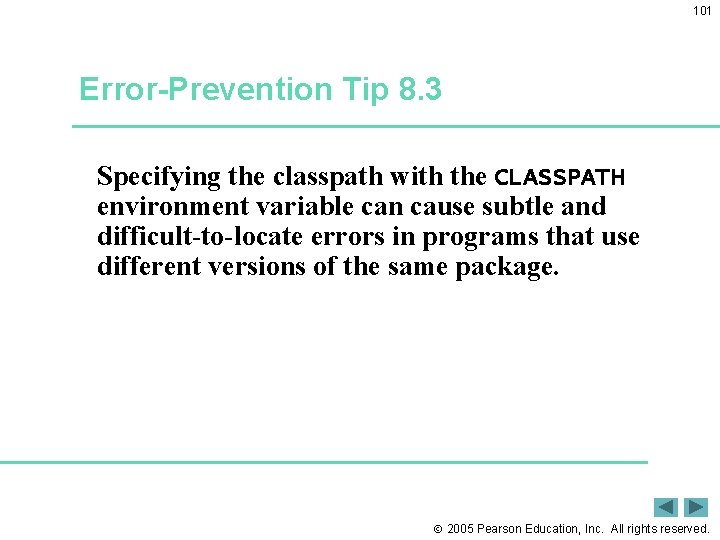 101

Error-Prevention Tip 8.3

Specifying the classpath with the CLASSPATH environment variable can cause subtle and difficult-to-locate errors in programs that use different versions of the same package.

© 2005 Pearson Education, Inc. All rights reserved.